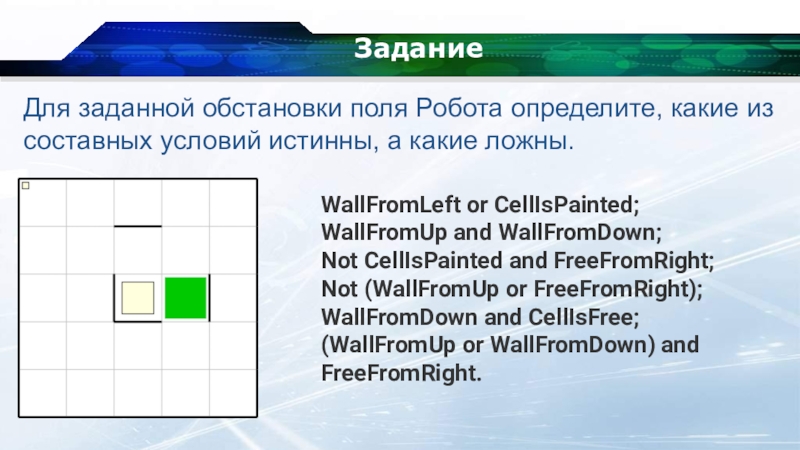 Задание

Для заданной обстановки поля Робота определите, какие из составных условий истинны, а какие ложны.

WallFromLeft or CellIsPainted;
WallFromUp and WallFromDown;
Not CellIsPainted and FreeFromRight;
Not (WallFromUp or FreeFromRight);
WallFromDown and CellIsFree;
(WallFromUp or WallFromDown) and FreeFromRight.